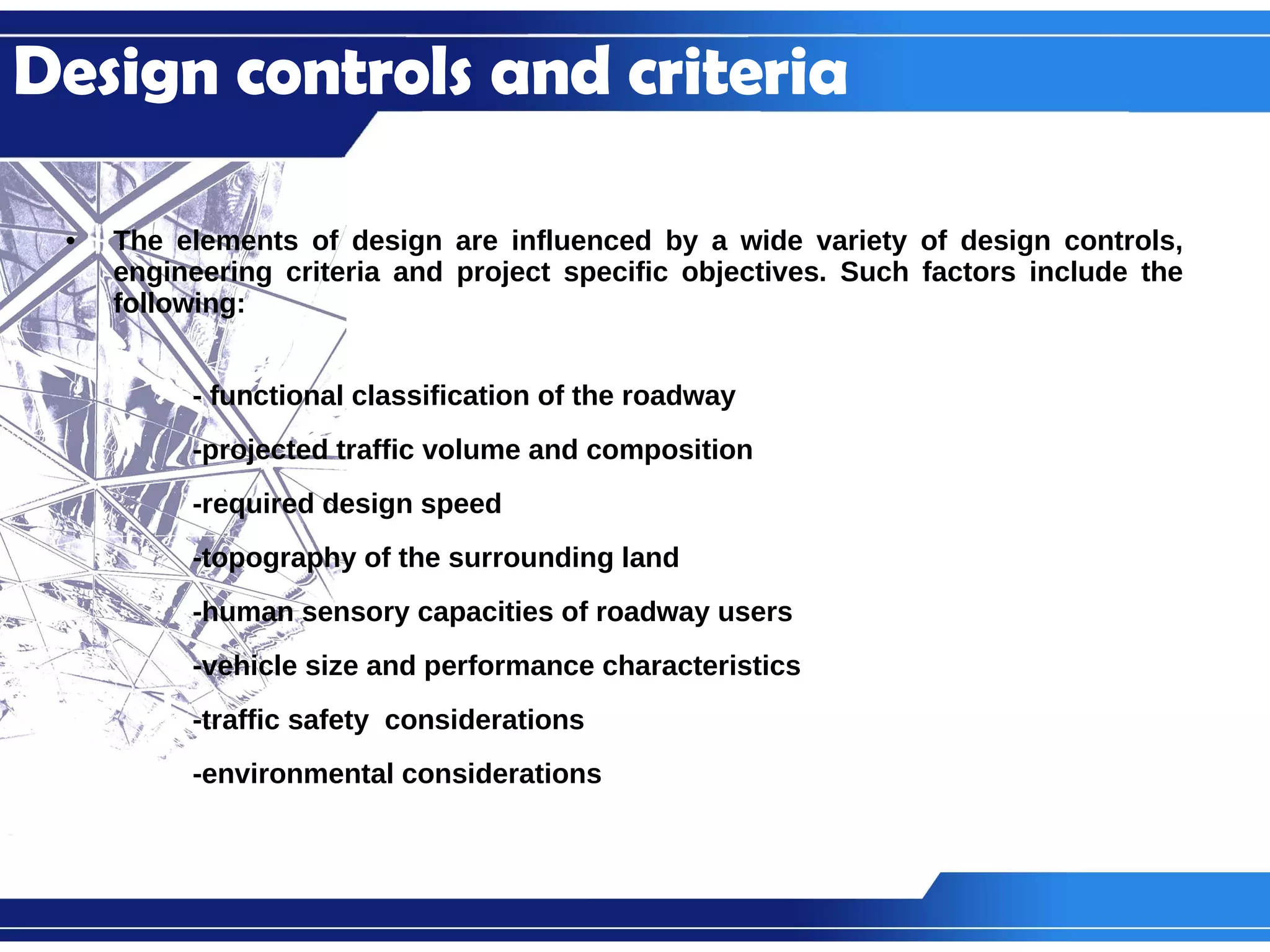 Design controls and criteria

• The elements of design are influenced by a wide variety of design controls, engineering criteria and project specific objectives. Such factors include the following:

- functional classification of the roadway

-projected traffic volume and composition

-required design speed

-topography of the surrounding land

-human sensory capacities of roadway users

-vehicle size and performance characteristics

-traffic safety considerations

-environmental considerations